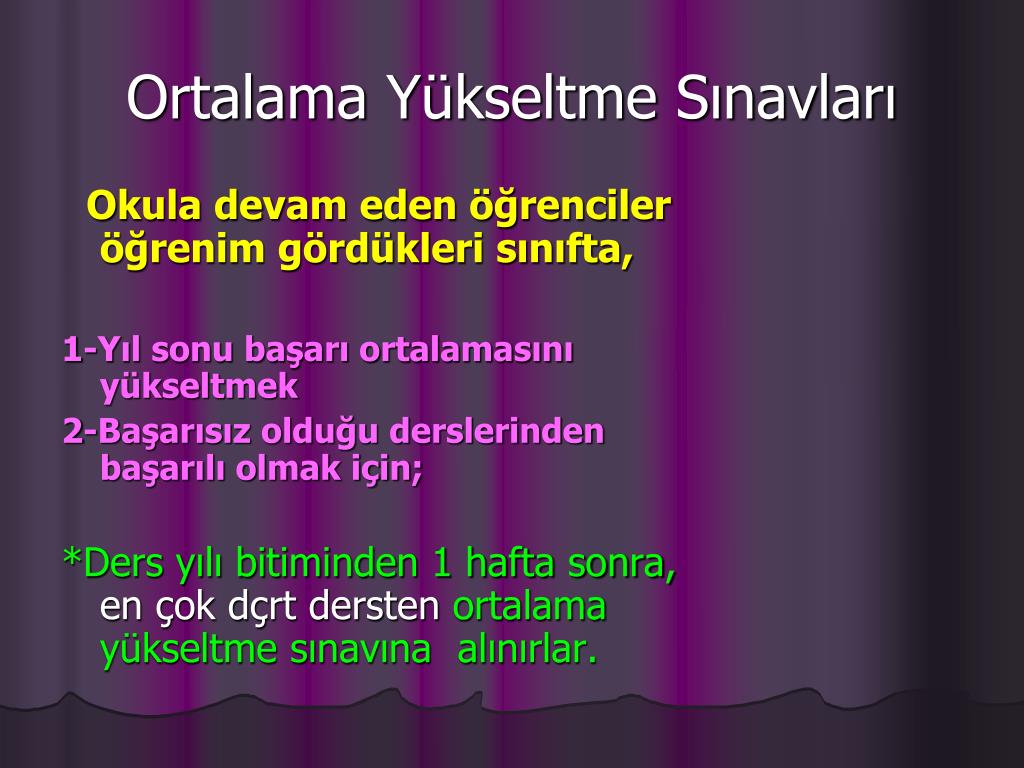 Ortalama Yükseltme Sınavları

Okula devam eden öğrenciler öğrenim gördükleri sınıfta,

1-Yıl sonu başarı ortalamasını yükseltmek

2-Başarısız olduğu derslerinden başarılı olmak için;

*Ders yılı bitiminden 1 hafta sonra, en çok dçrt dersten ortalama yükseltme sınavına alınırlar.